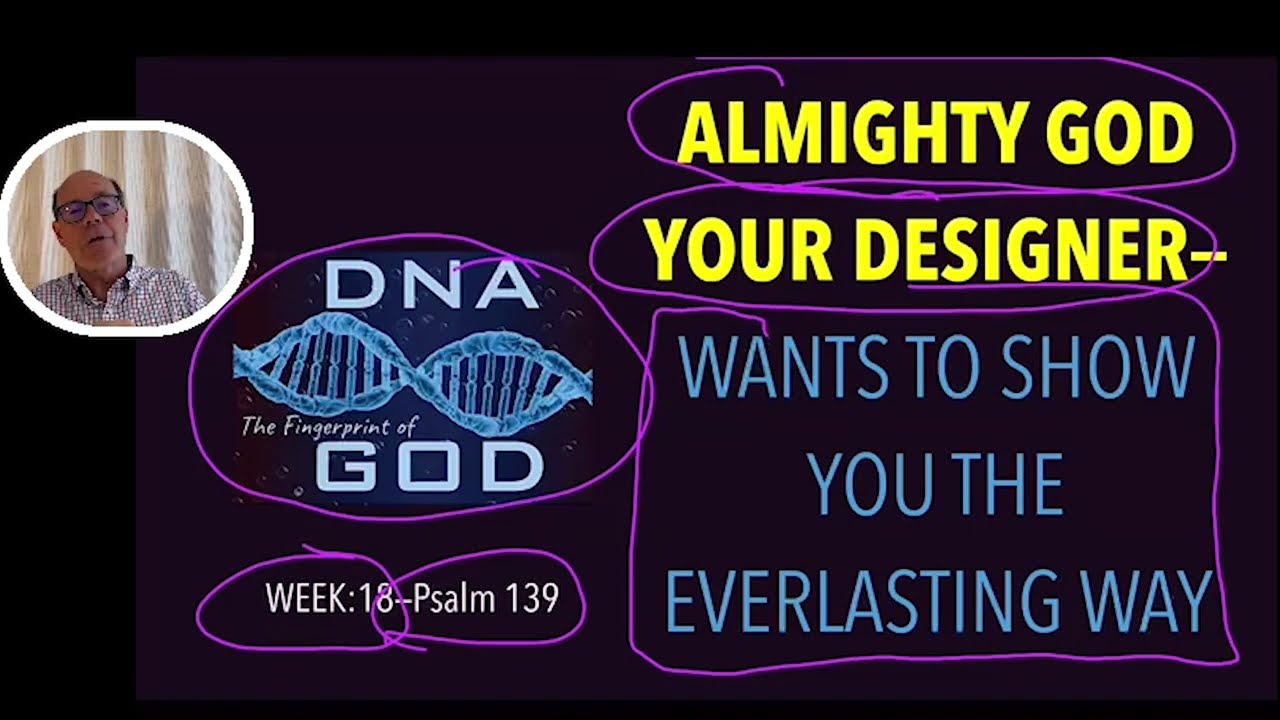 DNA

The Fingerprint of

GOD

WEEK:18--Psalm 139

ALMIGHTY GOD

YOUR DESIGNER--

WANTS TO SHOW YOU THE EVERLASTING WAY